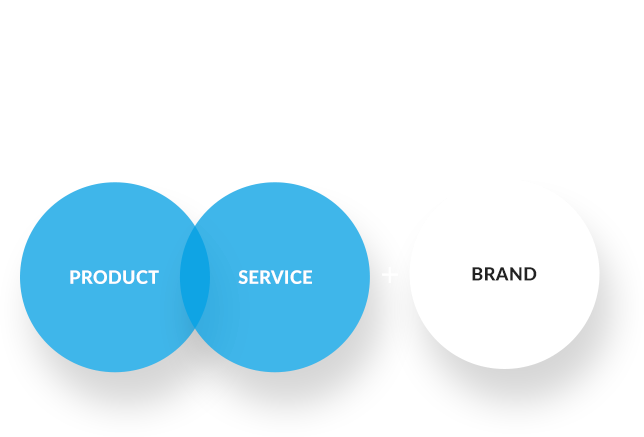 PRODUCT SERVICE + BRAND